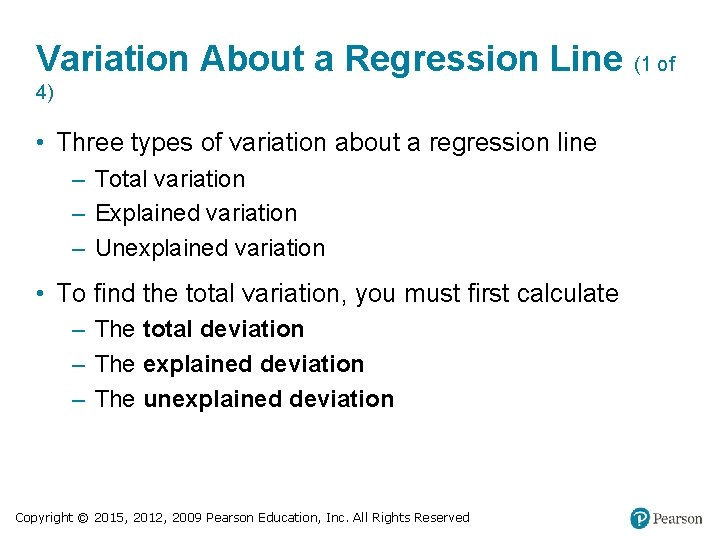 Variation About a Regression Line (1 of 4)

• Three types of variation about a regression line
– Total variation
– Explained variation
– Unexplained variation

• To find the total variation, you must first calculate
– The total deviation
– The explained deviation
– The unexplained deviation

Copyright © 2015, 2012, 2009 Pearson Education, Inc. All Rights Reserved

Pearson